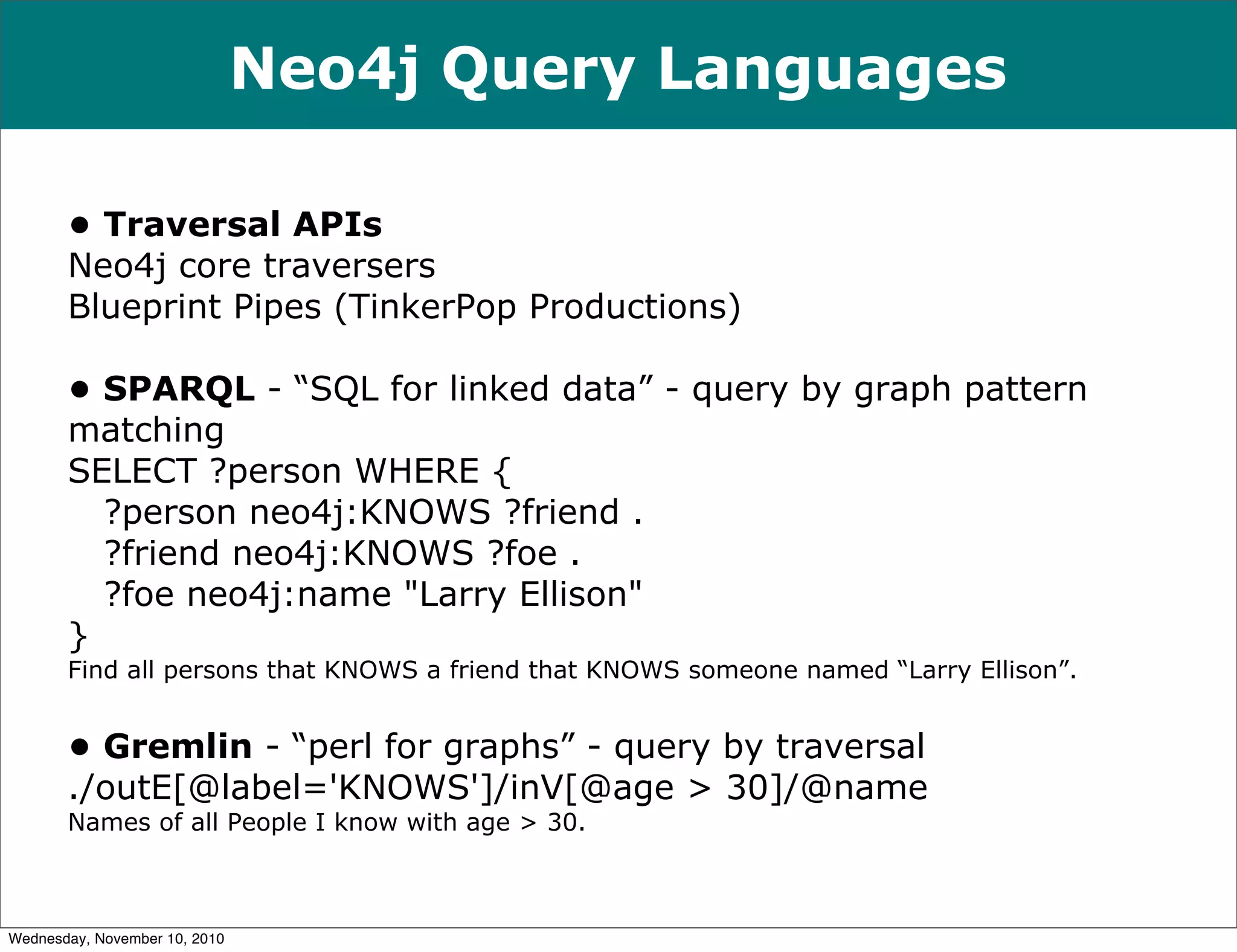 Neo4j Query Languages

• Traversal APIs
Neo4j core traversers
Blueprint Pipes (TinkerPop Productions)

• SPARQL - “SQL for linked data” - query by graph pattern matching
SELECT ?person WHERE {
?person neo4j:KNOWS ?friend .
?friend neo4j:KNOWS ?foe .
?foe neo4j:name "Larry Ellison"
}
Find all persons that KNOWS a friend that KNOWS someone named “Larry Ellison”.

• Gremlin - “perl for graphs” - query by traversal
./outE[@label='KNOWS']/inV[@age > 30]/@name
Names of all People I know with age > 30.

Wednesday, November 10, 2010